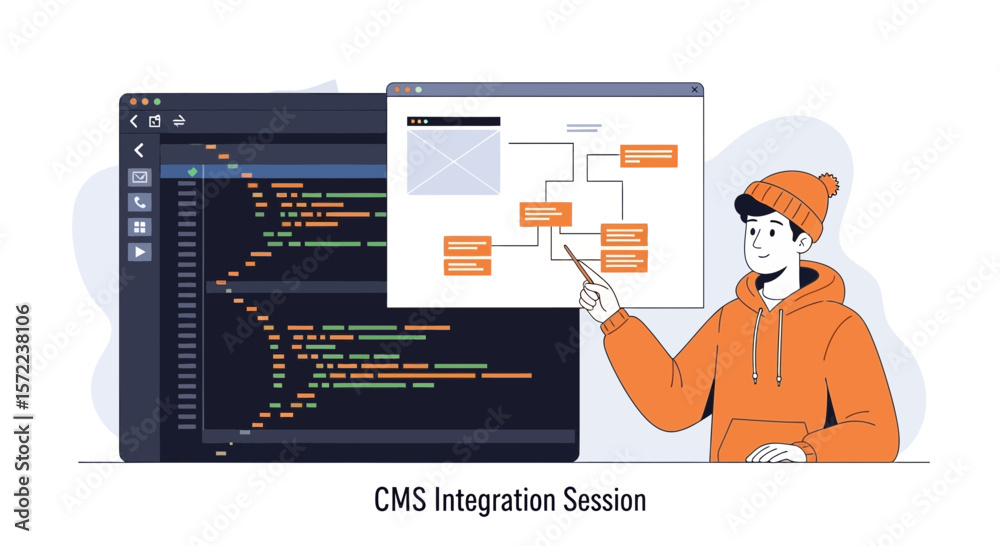 CMS Integration Session

Adobe Stock | #1572238106